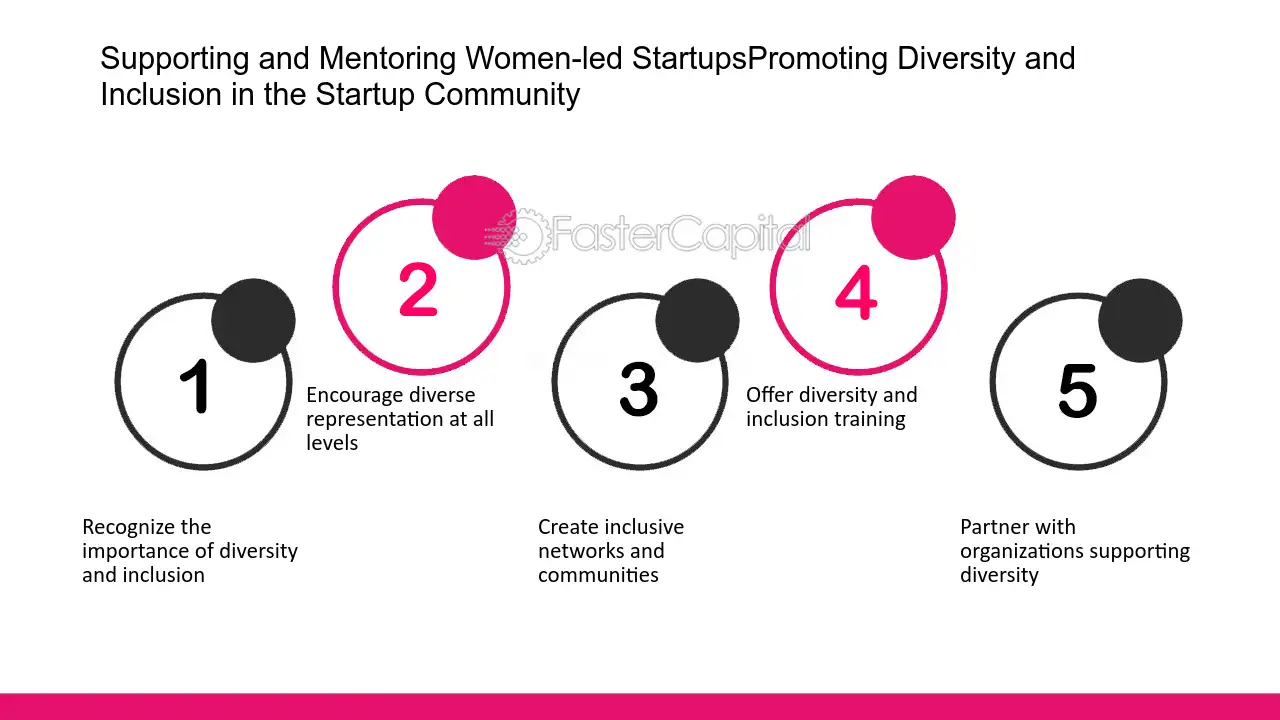 Supporting and Mentoring Women-led StartupsPromoting Diversity and Inclusion in the Startup Community

1

Recognize the importance of diversity and inclusion

2

Encourage diverse representation at all levels

3

Create inclusive networks and communities

4

Offer diversity and inclusion training

5

Partner with organizations supporting diversity

FasterCapital